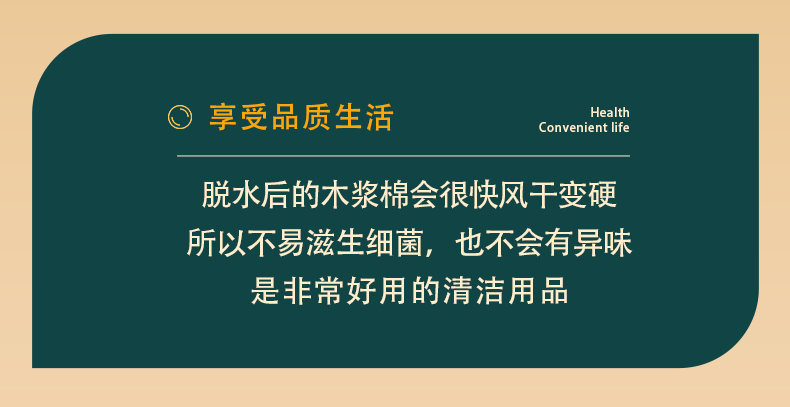 享受品质生活

Health
Convenient life

脱水后的木浆棉会很快风干变硬
所以不易滋生细菌，也不会有异味
是非常好用的清洁用品